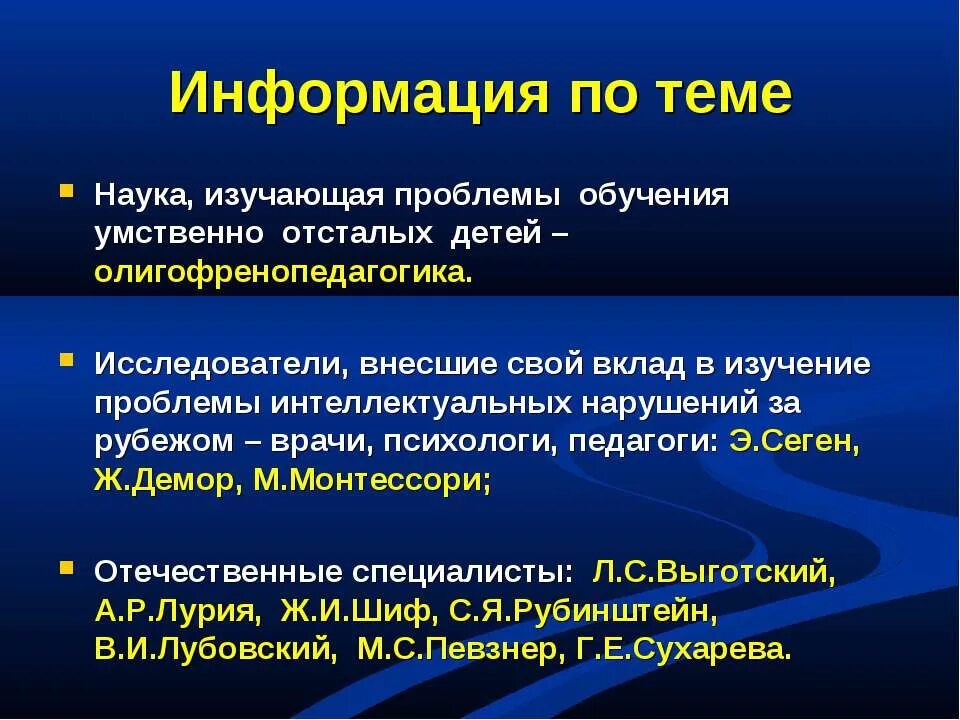 Информация по теме

Наука, изучающая проблемы обучения умственно отсталых детей – олигофренопедагогика.

Исследователи, внесшие свой вклад в изучение проблемы интеллектуальных нарушений за рубежом – врачи, психологи, педагоги: Э.Сеген, Ж.Демор, М.Монтессори;

Отечественные специалисты: Л.С.Выготский, А.Р.Лурия, Ж.И.Шиф, С.Я.Рубинштейн, В.И.Лубовский, М.С.Певзнер, Г.Е.Сухарева.